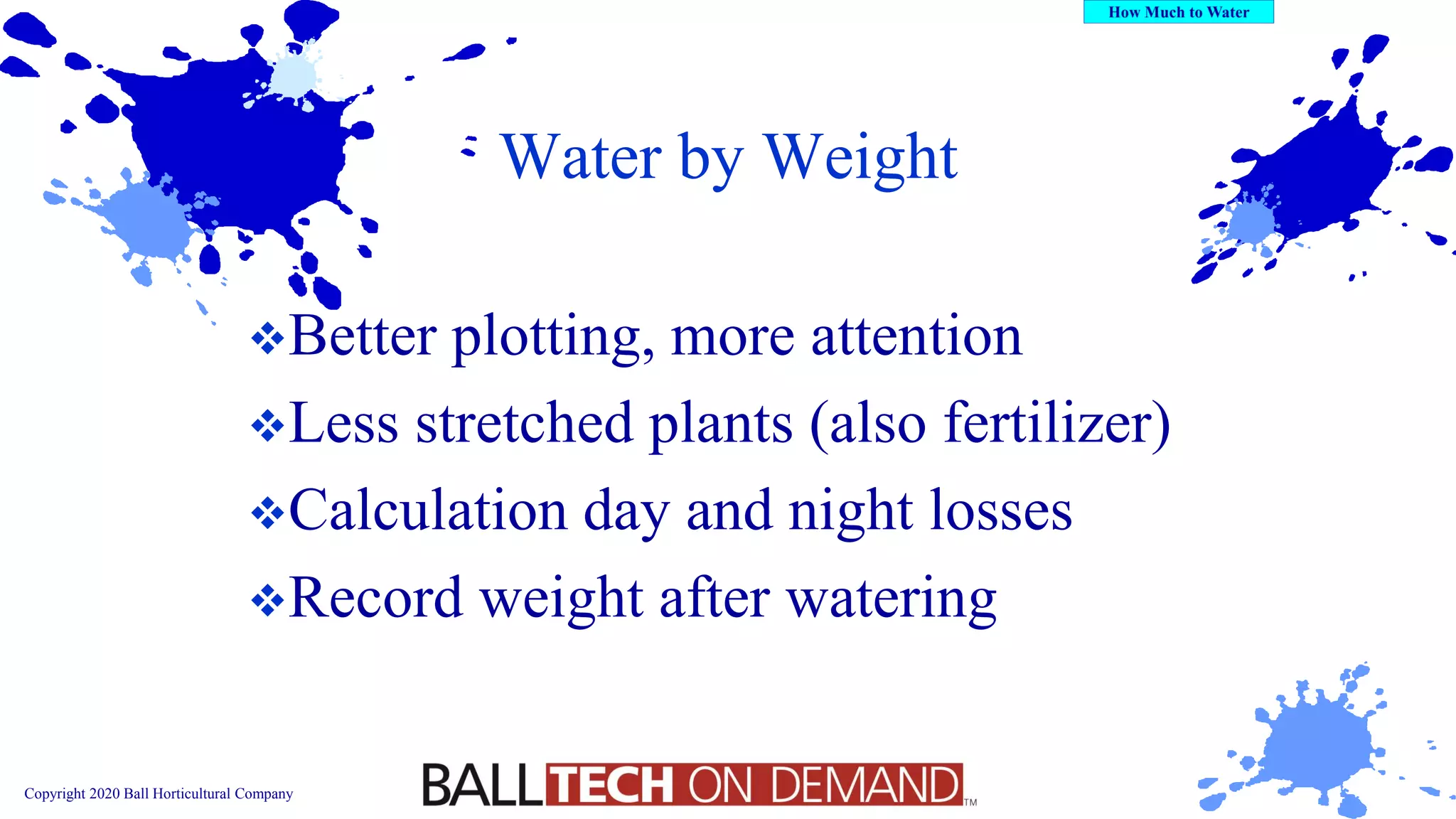 How Much to Water

Water by Weight

❖Better plotting, more attention
❖Less stretched plants (also fertilizer)
❖Calculation day and night losses
❖Record weight after watering

Copyright 2020 Ball Horticultural Company

BALL TECH ON DEMAND™